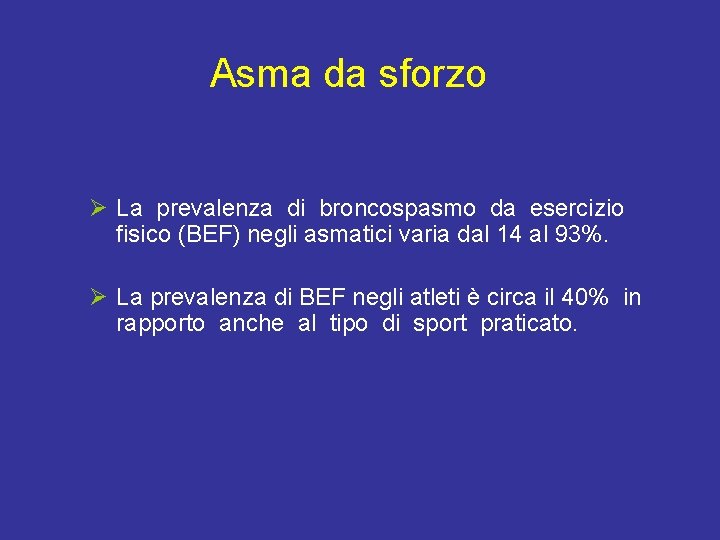 Asma da sforzo

➢ La prevalenza di broncospasmo da esercizio fisico (BEF) negli asmatici varia dal 14 al 93%.

➢ La prevalenza di BEF negli atleti è circa il 40% in rapporto anche al tipo di sport praticato.